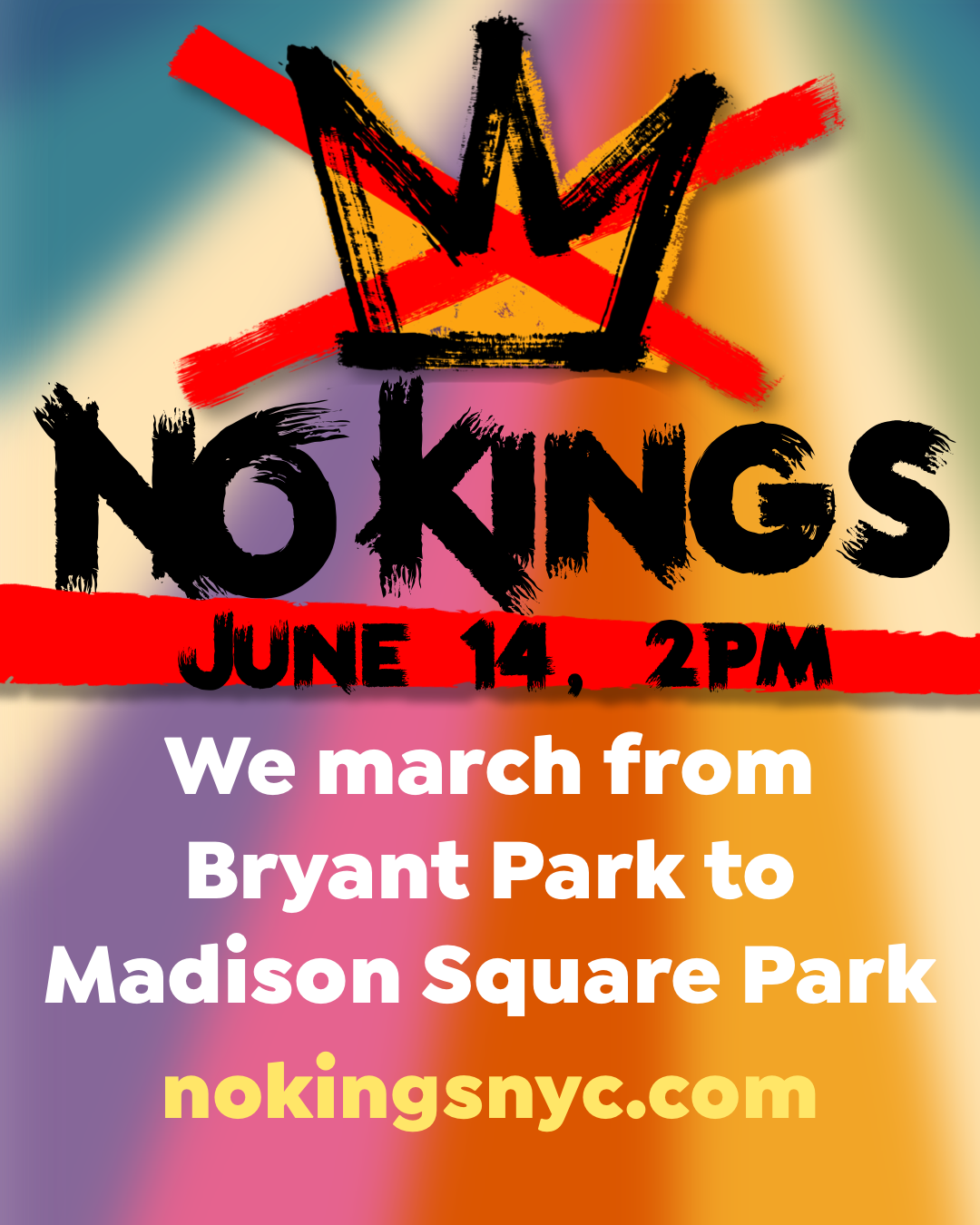 NO KINGS

JUNE 14, 2PM

We march from Bryant Park to Madison Square Park

nokingsnyc.com